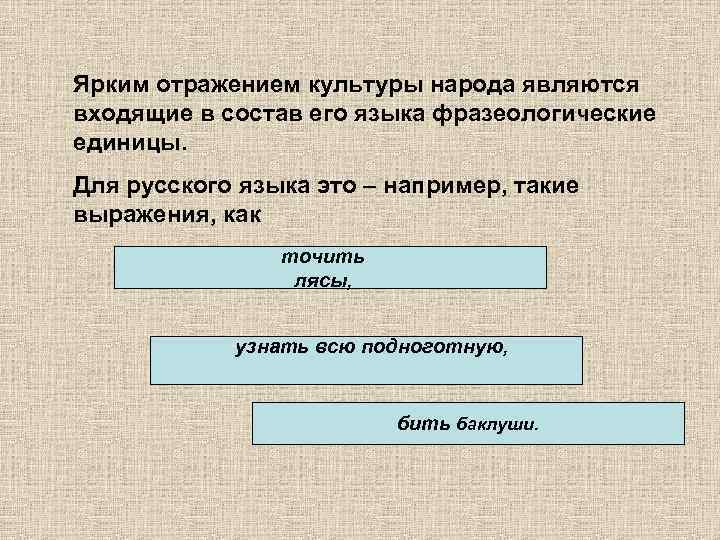 Ярким отражением культуры народа являются входящие в состав его языка фразеологические единицы.

Для русского языка это – например, такие выражения, как

точить лясы,

узнать всю подноготную,

бить баклуши.